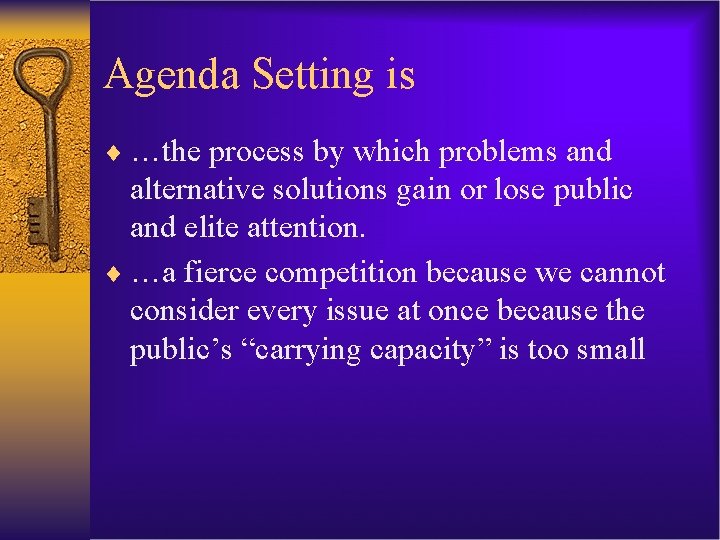 Agenda Setting is

♦ …the process by which problems and alternative solutions gain or lose public and elite attention.

♦ …a fierce competition because we cannot consider every issue at once because the public’s “carrying capacity” is too small